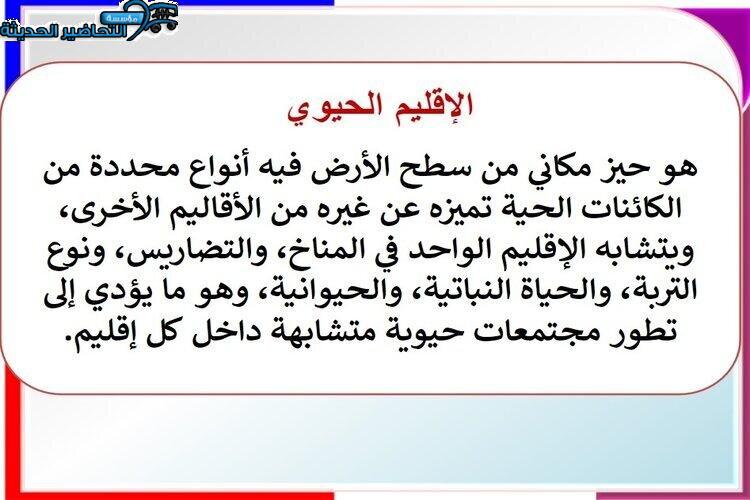 مؤسسة التحاضير الحديثة

الإقليم الحيوي

هو حيز مكاني من سطح الأرض فيه أنواع محددة من الكائنات الحية تميزه عن غيره من الأقاليم الأخرى، ويتشابه الإقليم الواحد في المناخ، والتضاريس، ونوع التربة، والحياة النباتية، والحيوانية، وهو ما يؤدي إلى تطور مجتمعات حيوية متشابهة داخل كل إقليم.